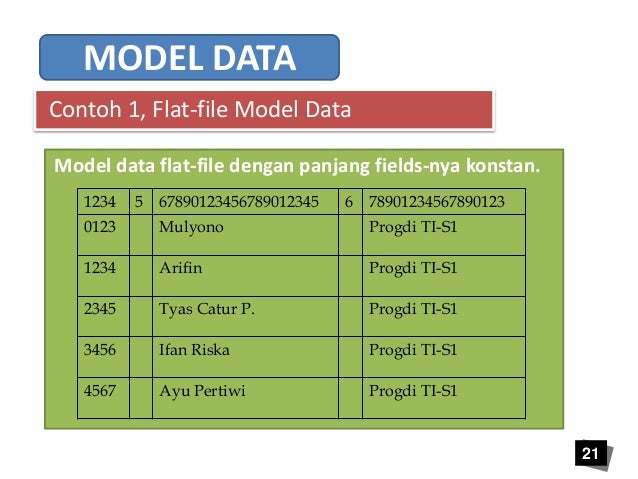 MODEL DATA

Contoh 1, Flat-file Model Data

Model data flat-file dengan panjang fields-nya konstan.

| 1234 | 5 | 67890123456789012345 | 6 | 78901234567890123 |
|---|---|---|---|---|
| 0123 | | Mulyono | | Progdi TI-S1 |
| 1234 | | Arifin | | Progdi TI-S1 |
| 2345 | | Tyas Catur P. | | Progdi TI-S1 |
| 3456 | | Ifan Riska | | Progdi TI-S1 |
| 4567 | | Ayu Pertiwi | | Progdi TI-S1 |

21